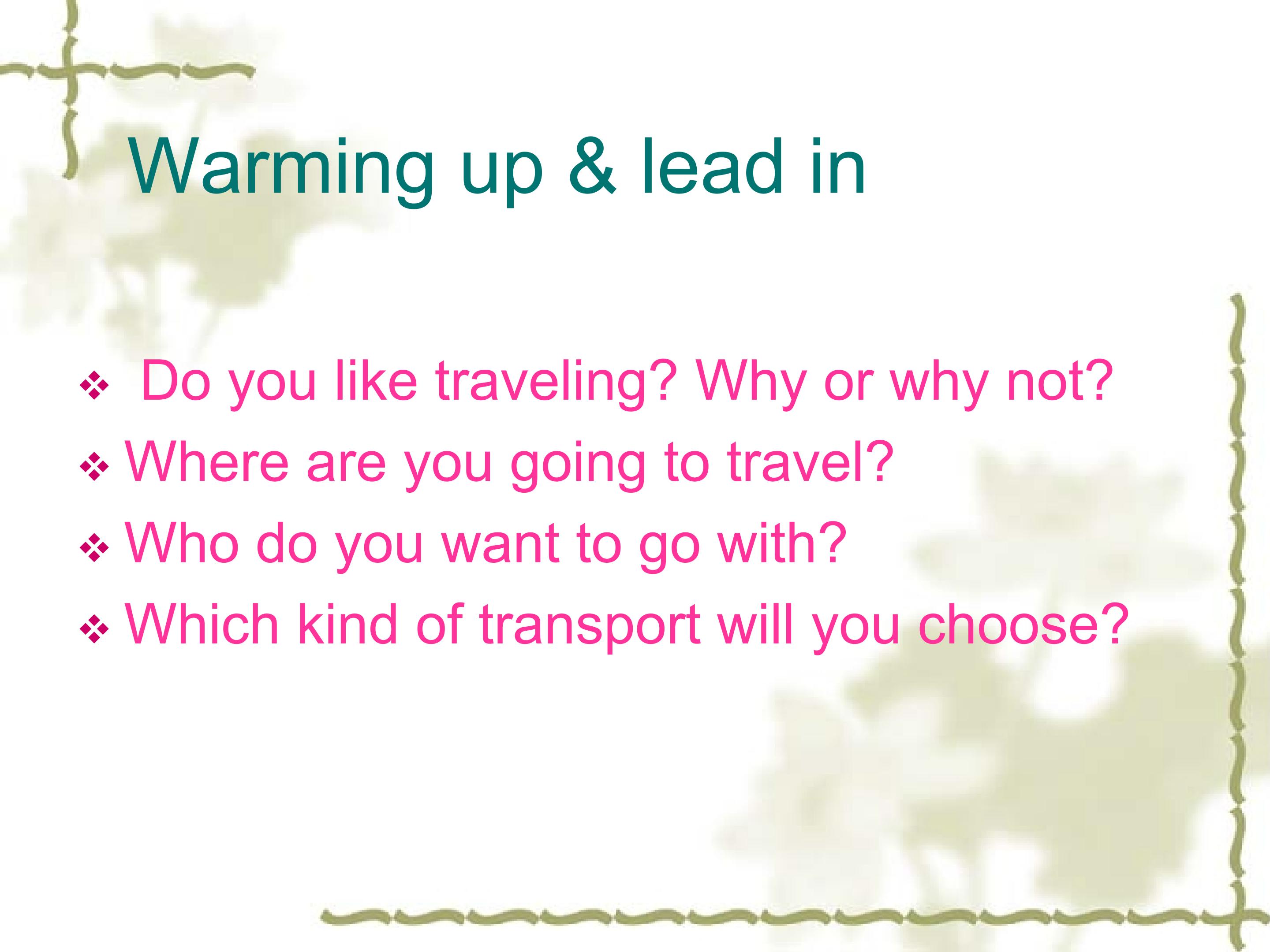 Warming up & lead in

❖ Do you like traveling? Why or why not?
❖ Where are you going to travel?
❖ Who do you want to go with?
❖ Which kind of transport will you choose?